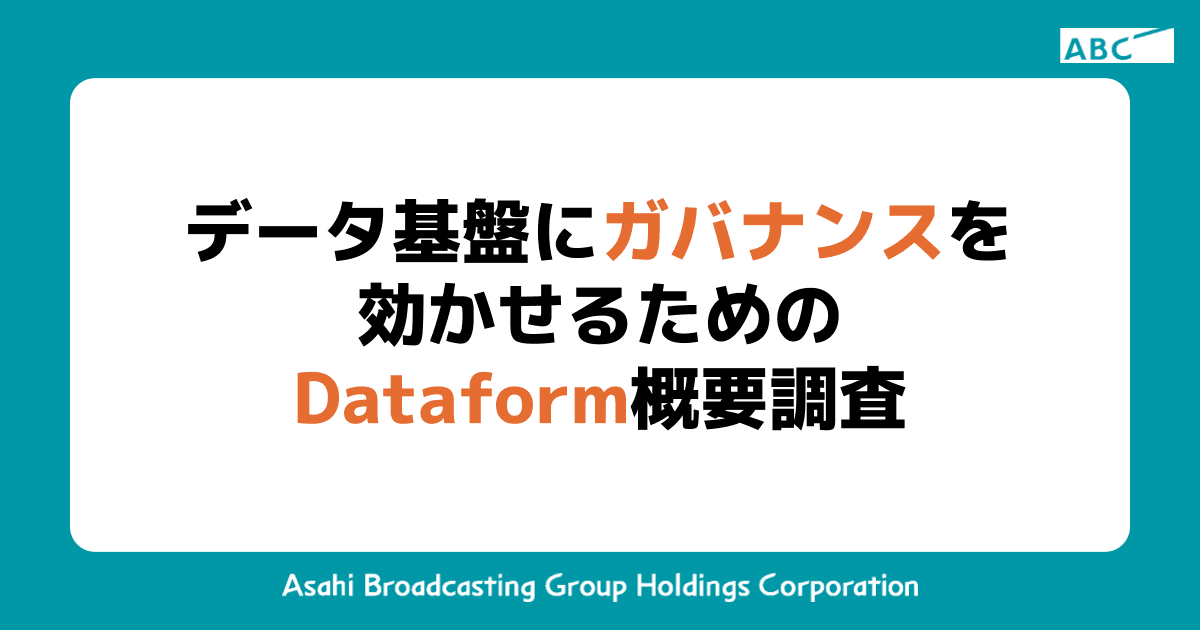 ABC

データ基盤にガバナンスを効かせるためのDataform概要調査

Asahi Broadcasting Group Holdings Corporation